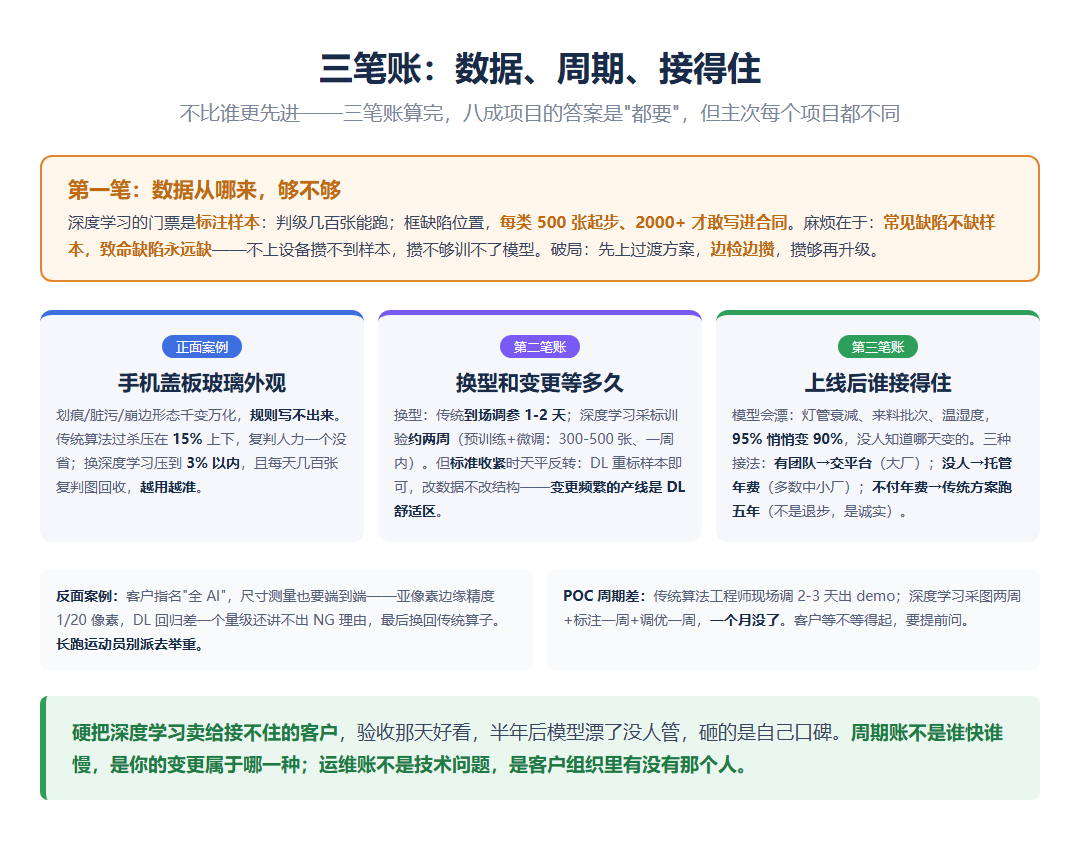 三笔账：数据、周期、接得住

不比谁更先进——三笔账算完，八成项目的答案是“都要”，但主次每个项目都不同

第一笔：数据从哪来，够不够

深度学习的门票是标注样本：判级几百张能跑；框缺陷位置，每类500张起步、2000+才敢写进合同。麻烦在于：常见缺陷不缺样本，致命缺陷永远缺——不上设备攒不到样本，攒不够训不了模型。破局：先上过渡方案，边检边攒，攒够再升级。

正面案例

手机盖板玻璃外观

划痕/脏污/崩边形态千变万化，规则写不出来。传统算法过杀压在15%上下，复判人力一个没省；换深度学习压到3%以内，且每天几百张复判图回收，越用越准。

第二笔账

换型和变更等多久

换型：传统到场调参1-2天；深度学习采标训验约两周（预训练+微调：300-500张、一周内）。但标准收紧时天平反转：DL重标样本即可，改数据不改结构——变更频繁的产线是DL舒适区。

第三笔账

上线后谁接得住

模型会漂：灯管衰减、来料批次、温湿度，95%悄悄变90%，没人知道哪天变的。三种接法：有团队→交平台（大厂）；没人→托管年费（多数中小厂）；不付年费→传统方案跑五年（不是退步，是诚实）。

反面案例：客户指名“全AI”，尺寸测量也要端到端——亚像素边缘精度1/20像素，DL回归差一个量级还讲不出NG理由，最后换回传统算子。长跑运动员别派去举重。

POC周期差：传统算法工程师现场调2-3天出demo；深度学习采图两周+标注一周+调优一周，一个月没了。客户等不等得起，要提前问。

硬把深度学习卖给接不住的客户，验收那天好看，半年后模型漂了没人管，砸的是自己口碑。周期账不是谁快谁慢，是你的变更属于哪一种；运维账不是技术问题，是客户组织里有没有那个人。